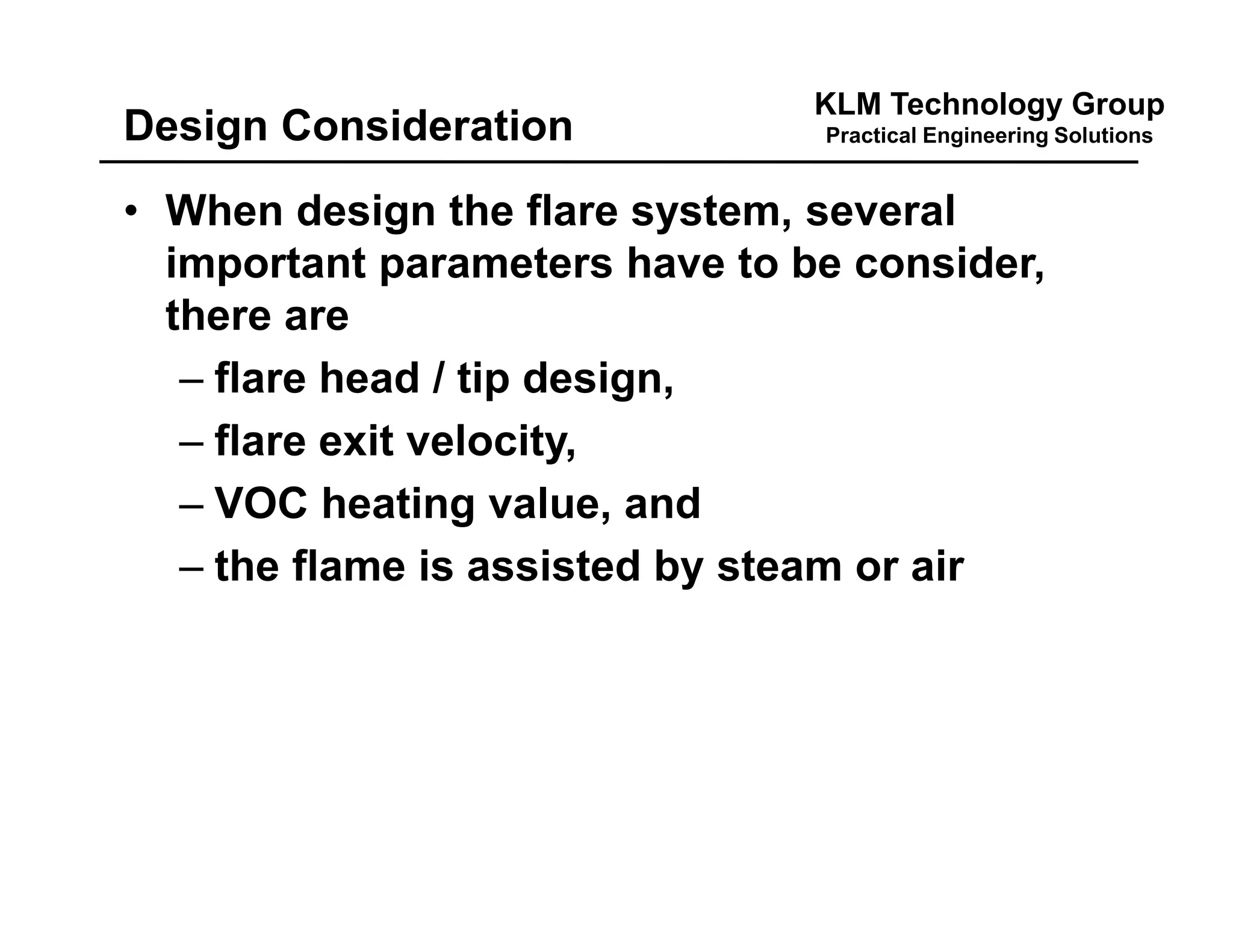 Design Consideration

KLM Technology Group
Practical Engineering Solutions

• When design the flare system, several important parameters have to be consider, there are
– flare head / tip design,
– flare exit velocity,
– VOC heating value, and
– the flame is assisted by steam or air